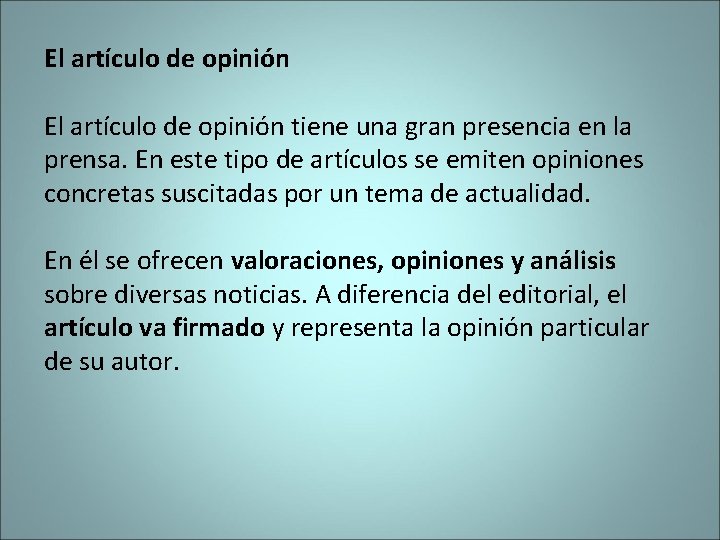 El artículo de opinión

El artículo de opinión tiene una gran presencia en la prensa. En este tipo de artículos se emiten opiniones concretas suscitadas por un tema de actualidad.

En él se ofrecen valoraciones, opiniones y análisis sobre diversas noticias. A diferencia del editorial, el artículo va firmado y representa la opinión particular de su autor.